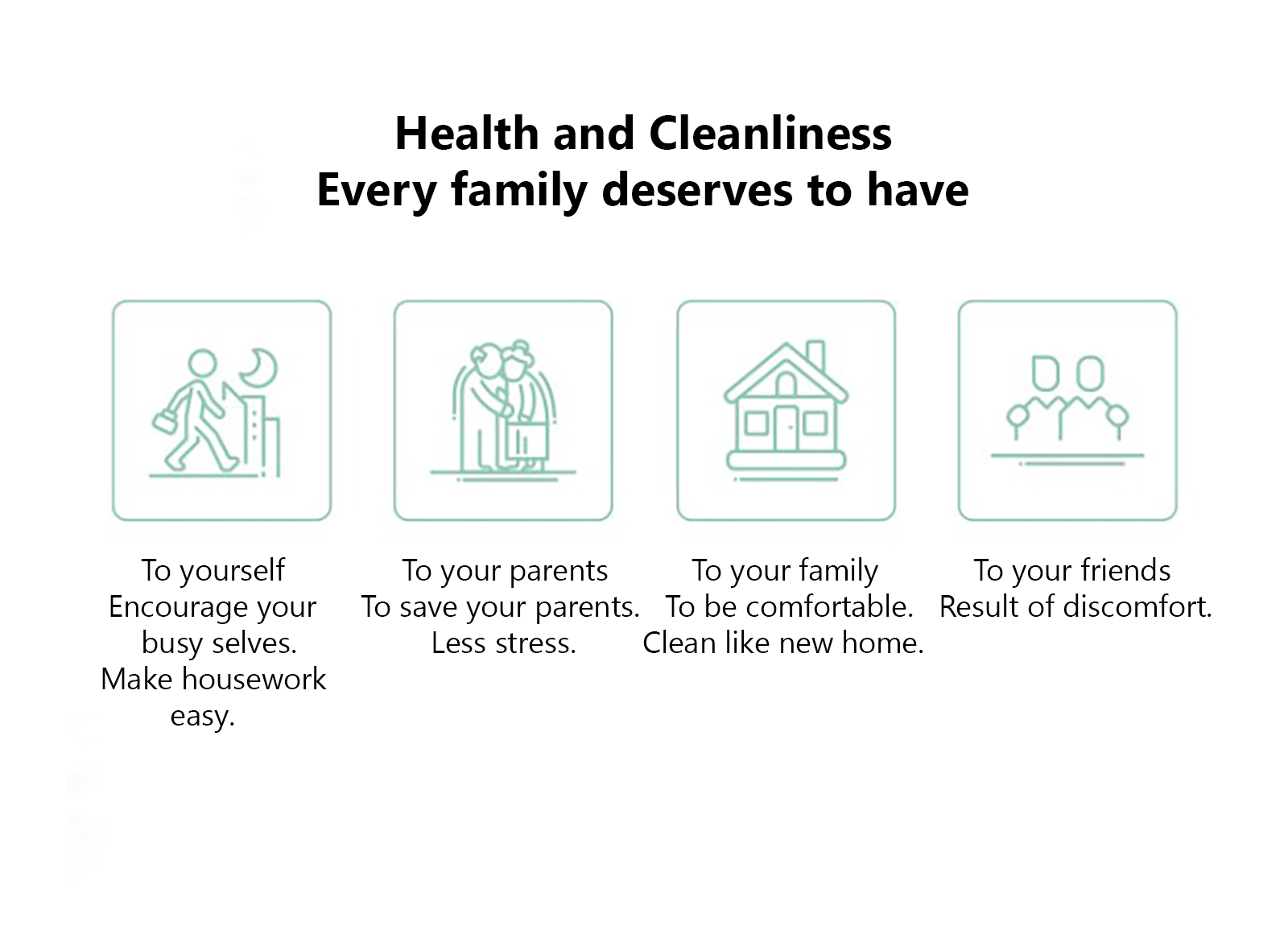 Health and Cleanliness
Every family deserves to have

To yourself
Encourage your busy selves.
Make housework easy.

To your parents
To save your parents.
Less stress.

To your family
To be comfortable.
Clean like new home.

To your friends
Result of discomfort.